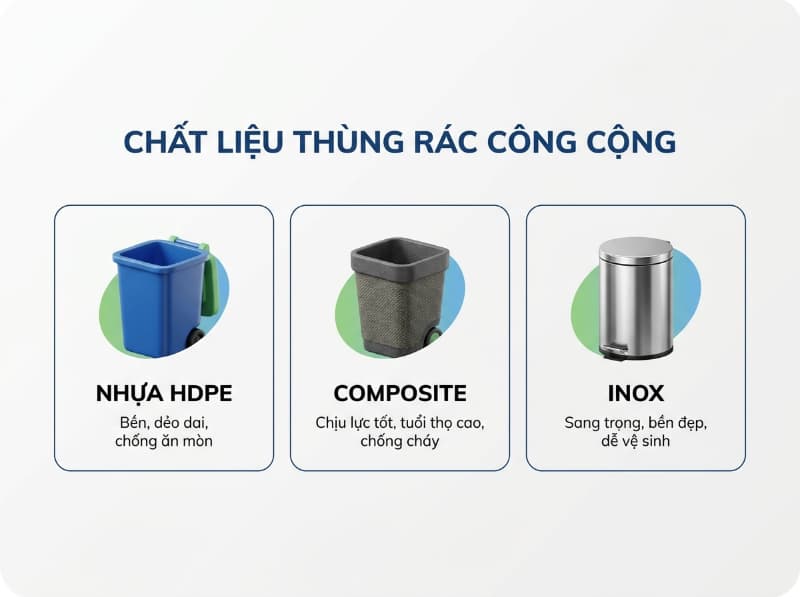 CHẤT LIỆU THÙNG RÁC CÔNG CỘNG

NHỰA HDPE
Bền, dẻo dai, chống ăn mòn

COMPOSITE
Chịu lực tốt, tuổi thọ cao, chống cháy

INOX
Sang trọng, bền đẹp, dễ vệ sinh